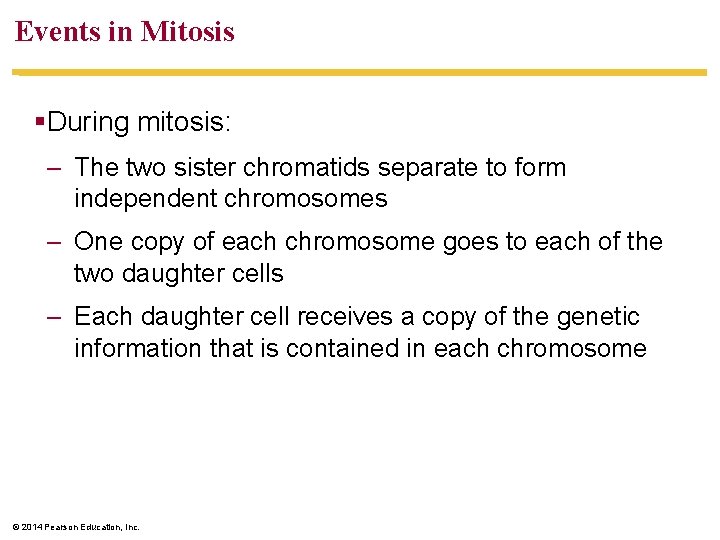 Events in Mitosis

▪During mitosis:

– The two sister chromatids separate to form independent chromosomes

– One copy of each chromosome goes to each of the two daughter cells

– Each daughter cell receives a copy of the genetic information that is contained in each chromosome

© 2014 Pearson Education, Inc.